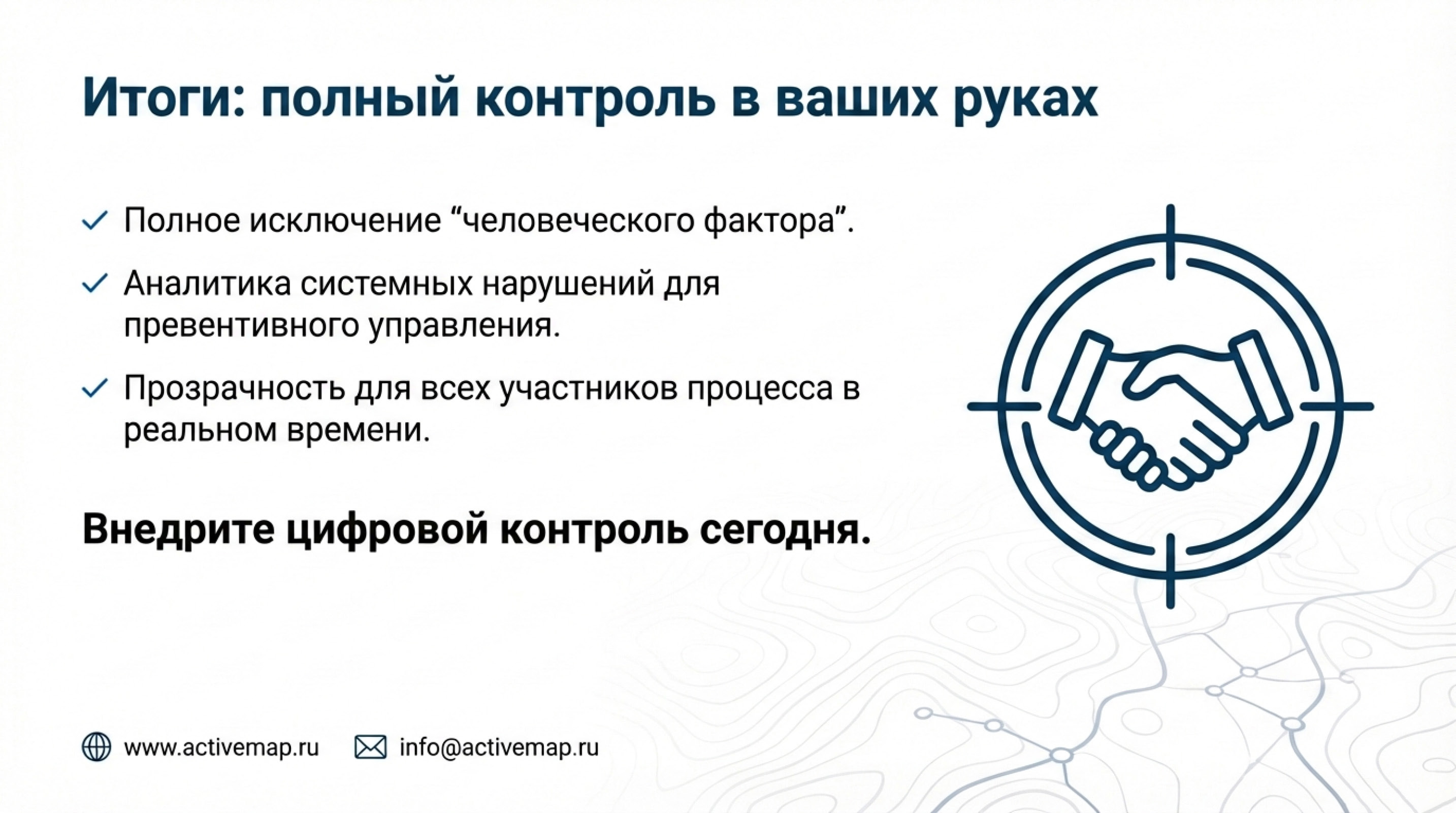 Итоги: полный контроль в ваших руках

✓ Полное исключение “человеческого фактора”.

✓ Аналитика системных нарушений для превентивного управления.

✓ Прозрачность для всех участников процесса в реальном времени.

Внедрите цифровой контроль сегодня.

www.activemap.ru info@activemap.ru